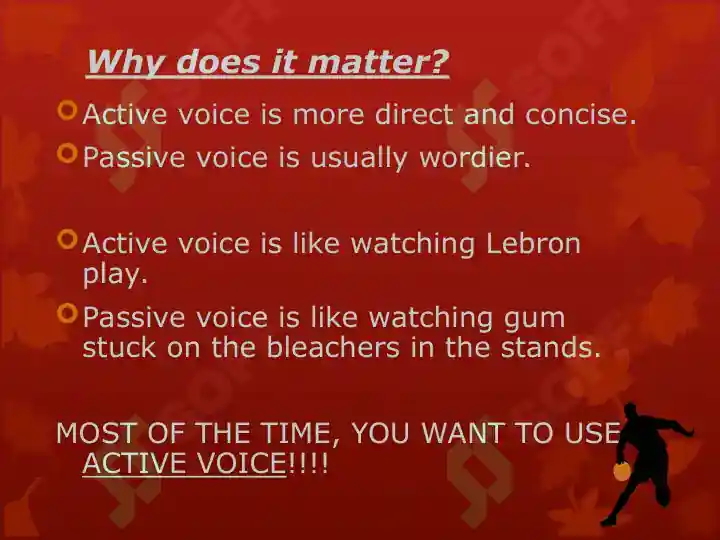 Why does it matter?

Active voice is more direct and concise.

Passive voice is usually wordier.

Active voice is like watching Lebron play.

Passive voice is like watching gum stuck on the bleachers in the stands.

MOST OF THE TIME, YOU WANT TO USE ACTIVE VOICE!!!!